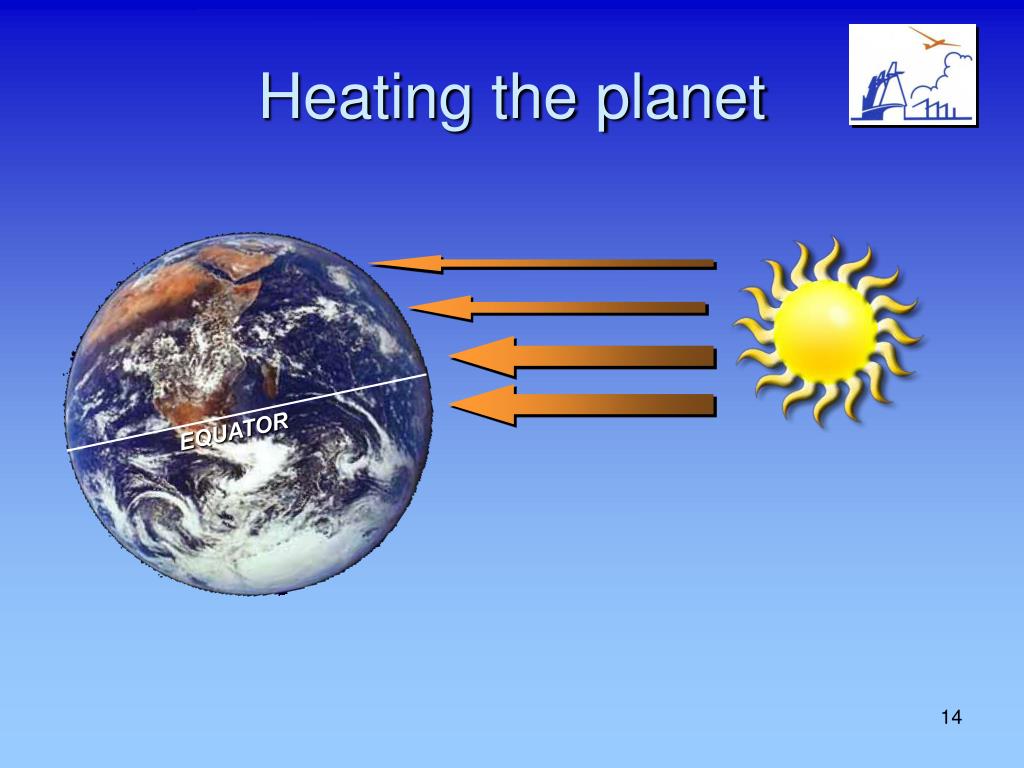 Heating the planet

EQUATOR

14